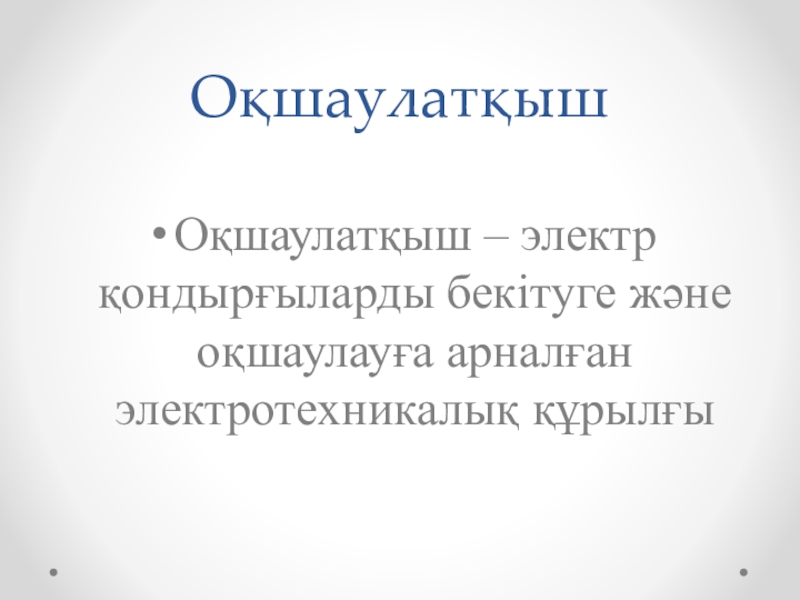 Оқшаулатқыш

• Оқшаулатқыш – электр қондырғыларды бекітуге және оқшаулауға арналған электротехникалық құрылғы